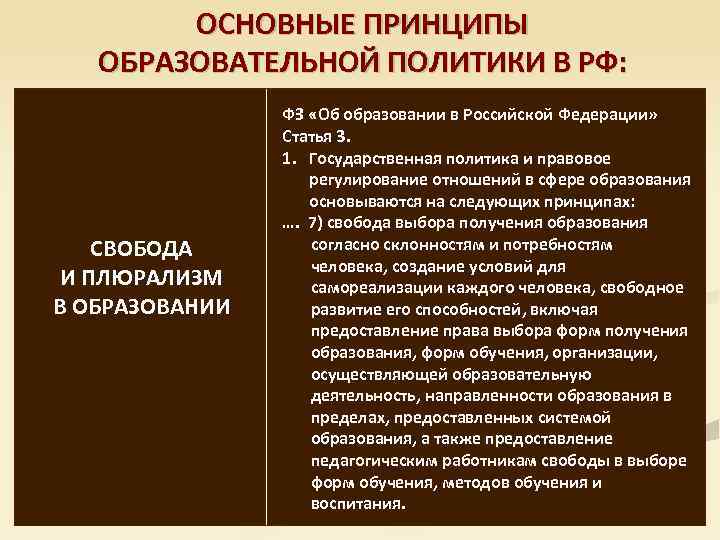 ОСНОВНЫЕ ПРИНЦИПЫ ОБРАЗОВАТЕЛЬНОЙ ПОЛИТИКИ В РФ:

| СВОБОДА И ПЛЮРАЛИЗМ В ОБРАЗОВАНИИ | ФЗ «Об образовании в Российской Федерации» Статья 3. 1. Государственная политика и правовое регулирование отношений в сфере образования основываются на следующих принципах: …. 7) свобода выбора получения образования согласно склонностям и потребностям человека, создание условий для самореализации каждого человека, свободное развитие его способностей, включая предоставление права выбора форм получения образования, форм обучения, организации, осуществляющей образовательную деятельность, направленности образования в пределах, предоставленных системой образования, а также предоставление педагогическим работникам свободы в выборе форм обучения, методов обучения и воспитания. |
|---|---|